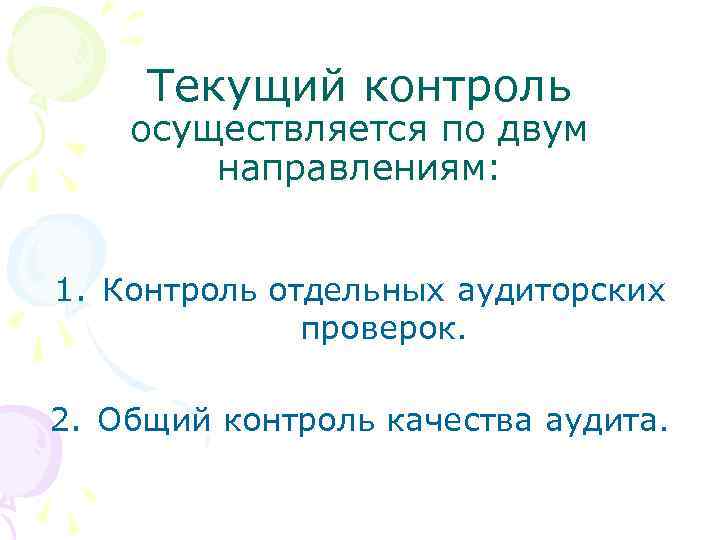 Текущий контроль осуществляется по двум направлениям:

1. Контроль отдельных аудиторских проверок.

2. Общий контроль качества аудита.